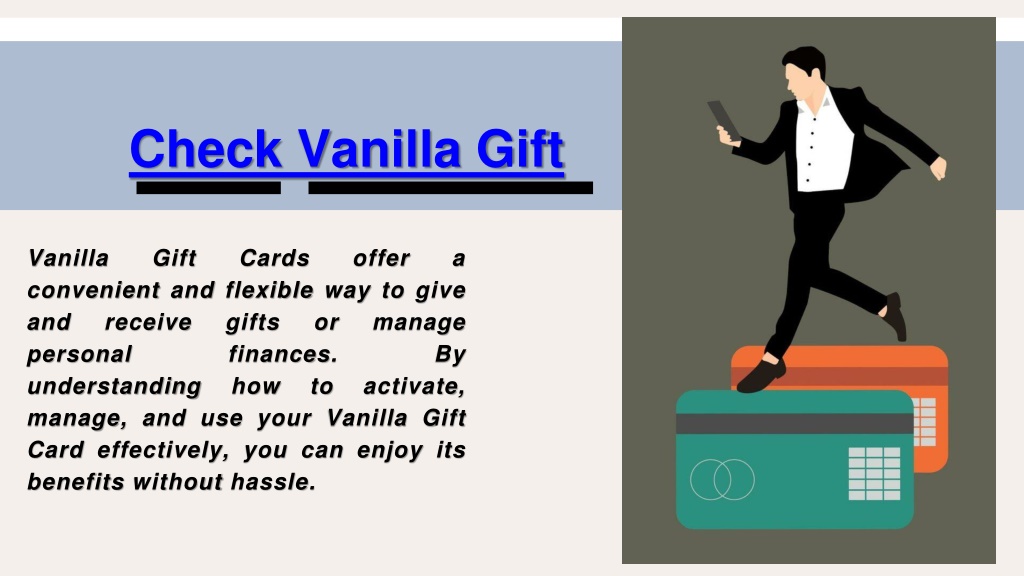 Check Vanilla Gift

Vanilla Gift Cards offer a convenient and flexible way to give and receive gifts or manage personal finances. By understanding how to activate, manage, and use your Vanilla Gift Card effectively, you can enjoy its benefits without hassle.